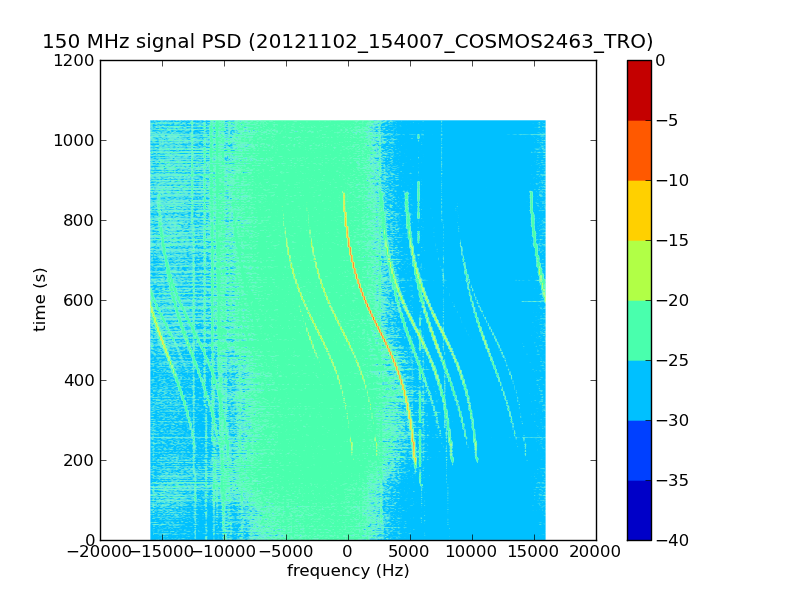 150 MHz signal PSD (20121102_154007_COSMOS2463_TRO)

1200
1000
800
600
400
200
0

time (s)

−20000 −15000 −10000 −5000 0 5000 10000 15000 20000

frequency (Hz)

0
−5
−10
−15
−20
−25
−30
−35
−40